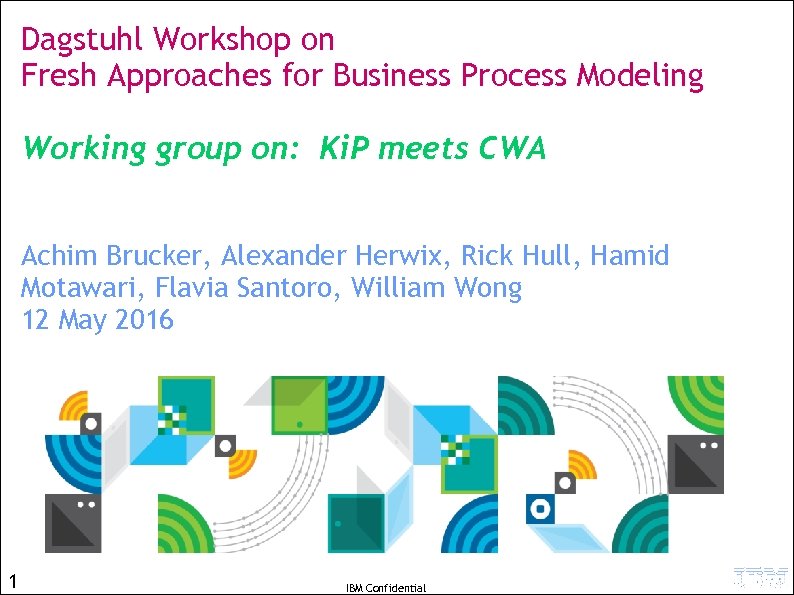 Dagstuhl Workshop on
Fresh Approaches for Business Process Modeling

Working group on: KiP meets CWA

Achim Brucker, Alexander Herwix, Rick Hull, Hamid Motawari, Flavia Santoro, William Wong
12 May 2016

1

IBM Confidential

IBM